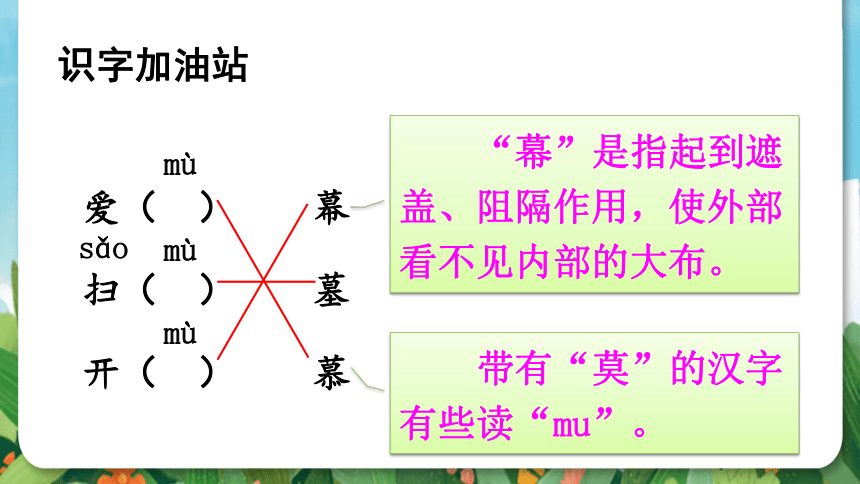 识字加油站

mù
爱（　）
sǎo mù
扫（　）
mù
开（　）

幕
墓
慕

“幕”是指起到遮盖、阻隔作用，使外部看不见内部的大布。

带有“莫”的汉字有些读“mu”。